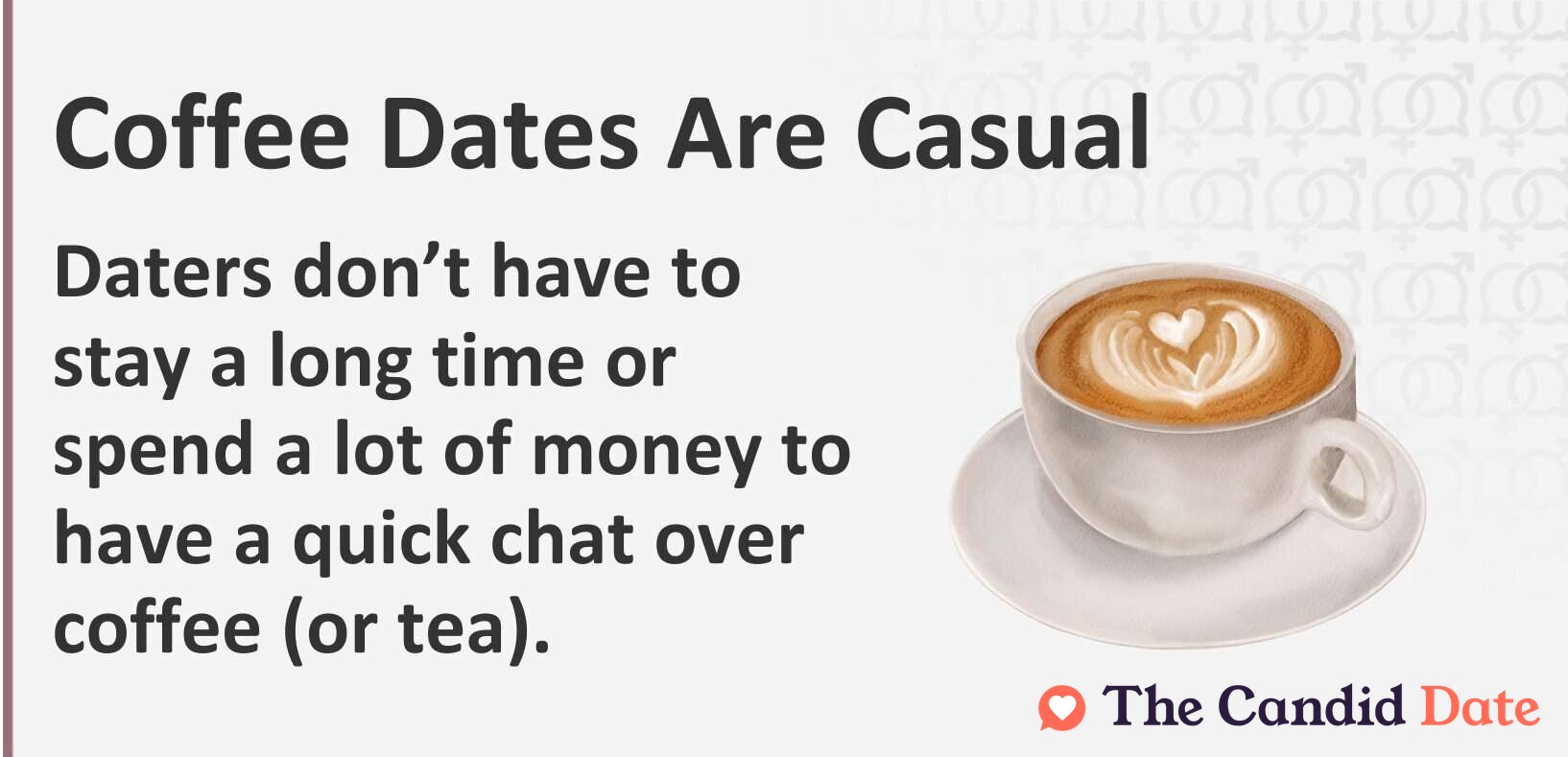 Coffee Dates Are Casual

Daters don’t have to stay a long time or spend a lot of money to have a quick chat over coffee (or tea).

The Candid Date